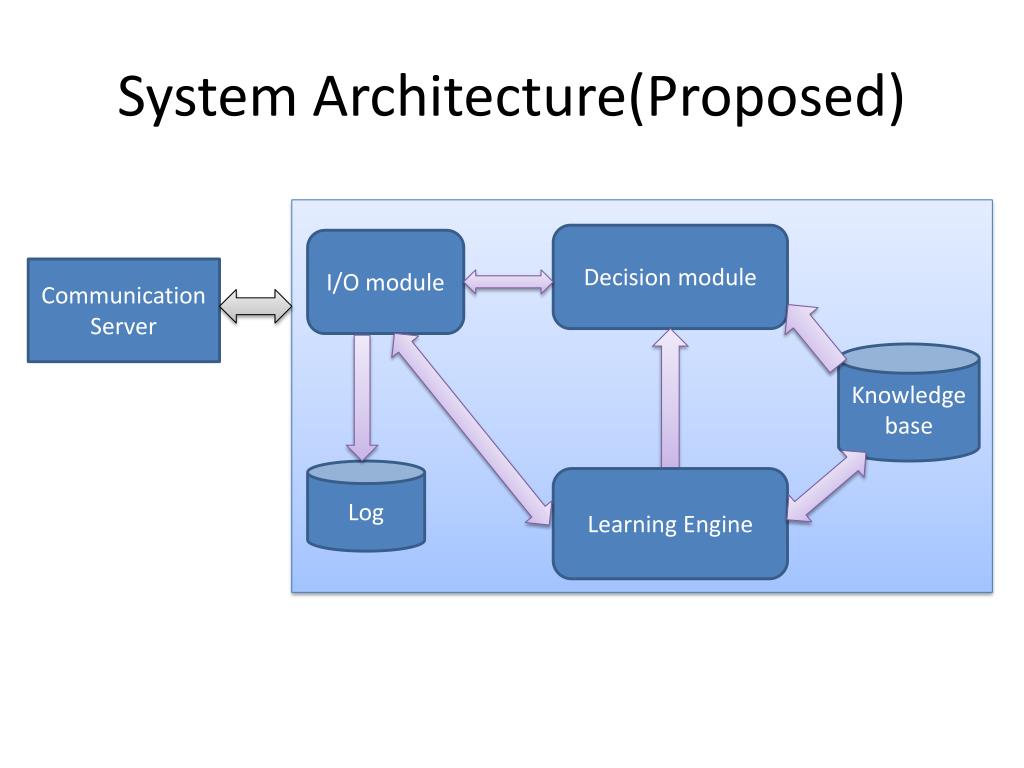 System Architecture(Proposed)

Communication Server

I/O module

Decision module

Knowledge base

Log

Learning Engine